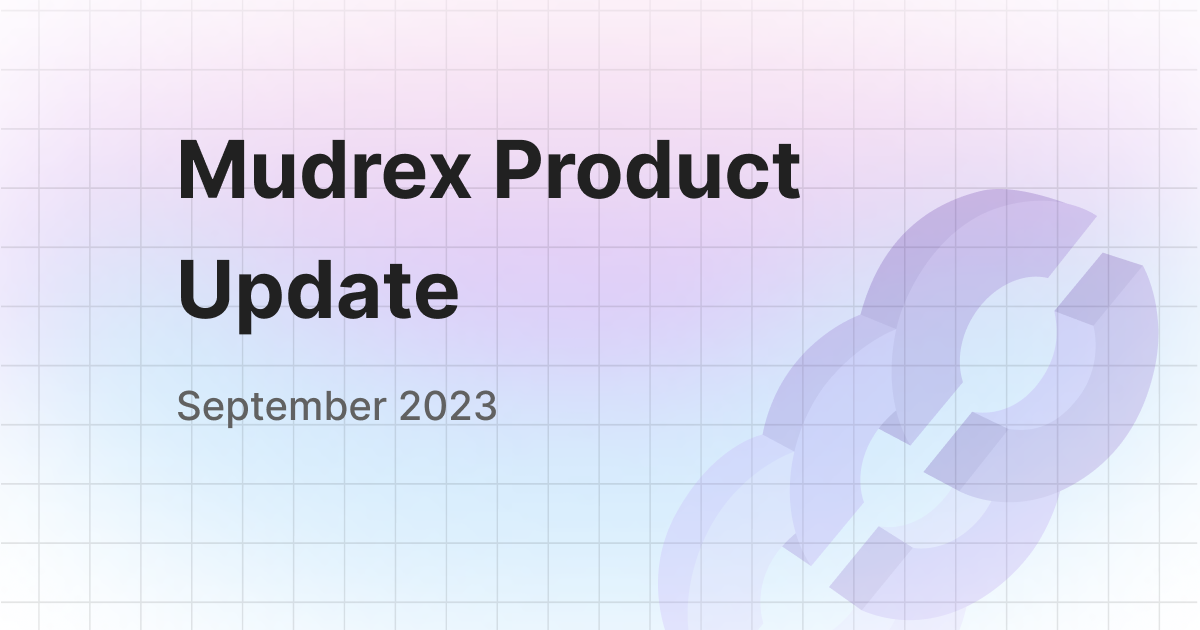 Mudrex Product Update

September 2023